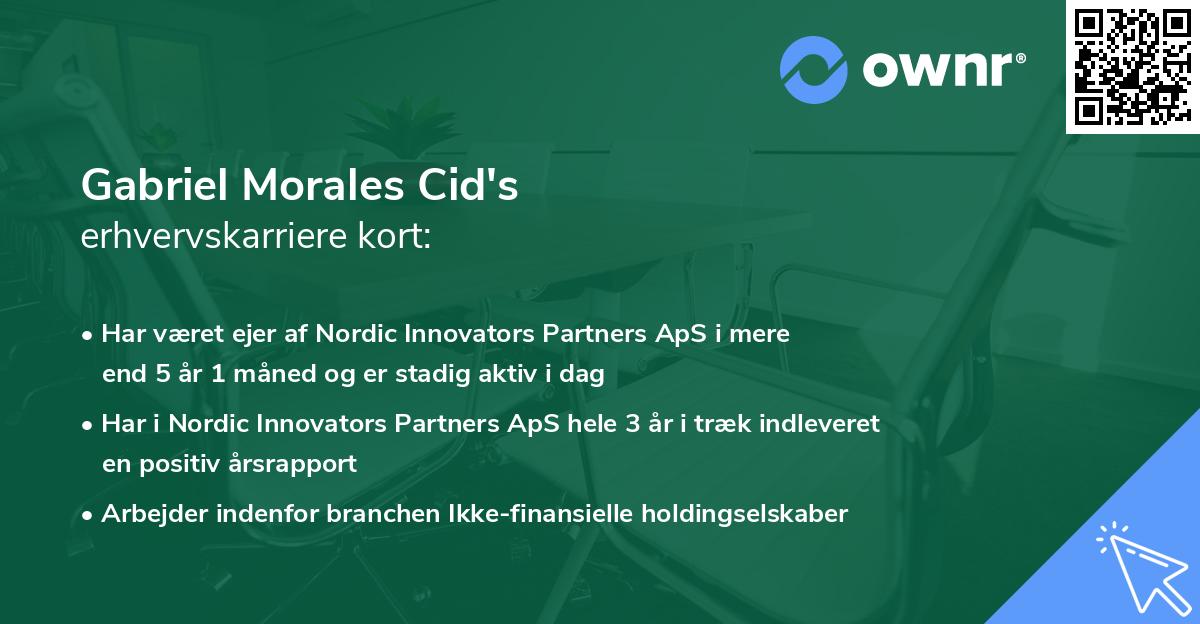 ownr®

Gabriel Morales Cid's
erhvervskarriere kort:

• Har været ejer af Nordic Innovators Partners ApS i mere end 5 år 1 måned og er stadig aktiv i dag
• Har i Nordic Innovators Partners ApS hele 3 år i træk indleveret en positiv årsrapport
• Arbejder indenfor branchen Ikke-finansielle holdingselskaber